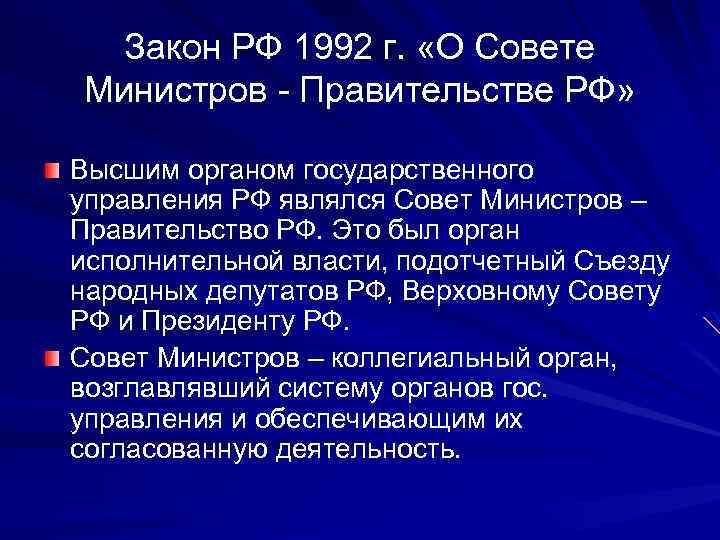 Закон РФ 1992 г. «О Совете Министров - Правительстве РФ»

Высшим органом государственного управления РФ являлся Совет Министров – Правительство РФ. Это был орган исполнительной власти, подотчетный Съезду народных депутатов РФ, Верховному Совету РФ и Президенту РФ.

Совет Министров – коллегиальный орган, возглавлявший систему органов гос. управления и обеспечивающим их согласованную деятельность.